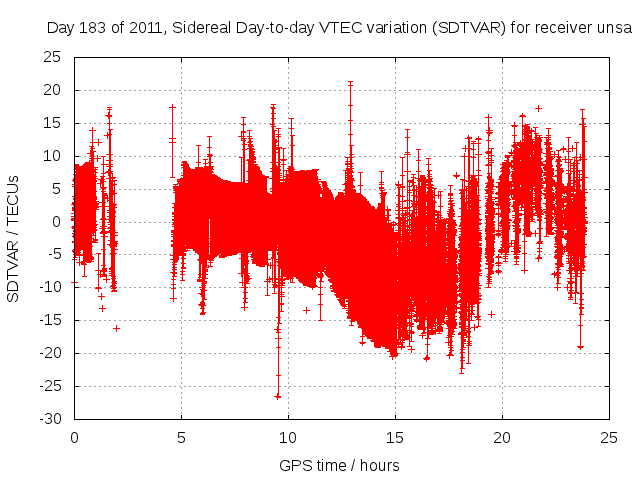 Day 183 of 2011, Sidereal Day-to-day VTEC variation (SDTVAR) for receiver unsa

SDTVAR / TECUs

25
20
15
10
5
0
-5
-10
-15
-20
-25
-30

0
5
10
15
20
25

GPS time / hours